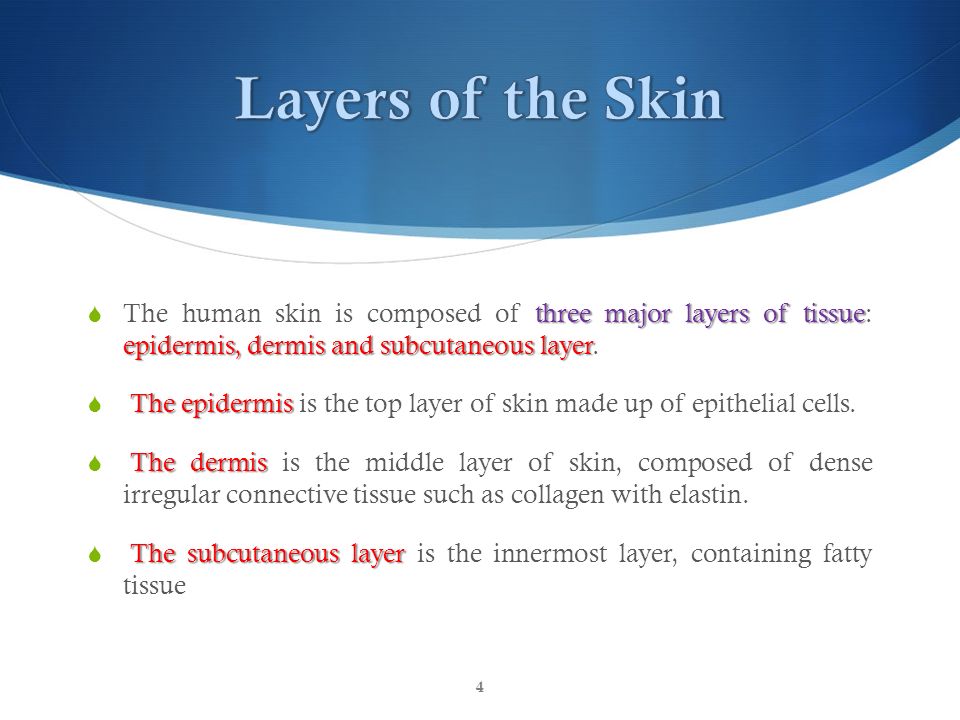 Layers of the Skin

The human skin is composed of three major layers of tissue: epidermis, dermis and subcutaneous layer.

The epidermis is the top layer of skin made up of epithelial cells.

The dermis is the middle layer of skin, composed of dense irregular connective tissue such as collagen with elastin.

The subcutaneous layer is the innermost layer, containing fatty tissue

4